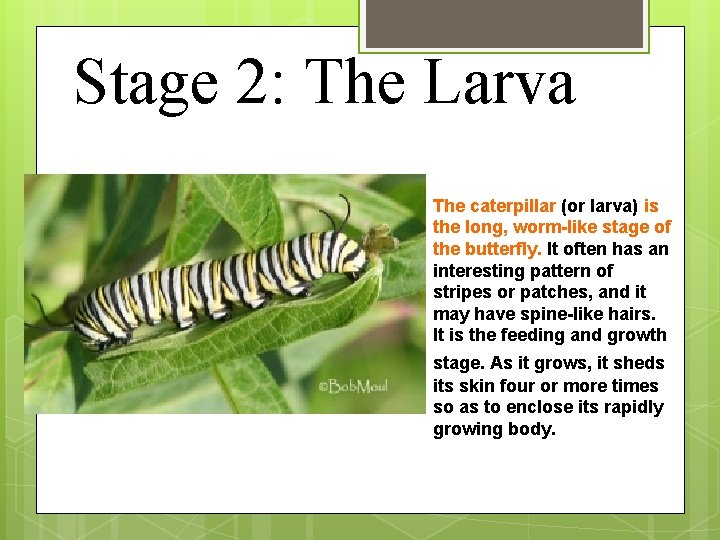 Stage 2: The Larva

©BobMoul

The caterpillar (or larva) is the long, worm-like stage of the butterfly. It often has an interesting pattern of stripes or patches, and it may have spine-like hairs. It is the feeding and growth stage. As it grows, it sheds its skin four or more times so as to enclose its rapidly growing body.